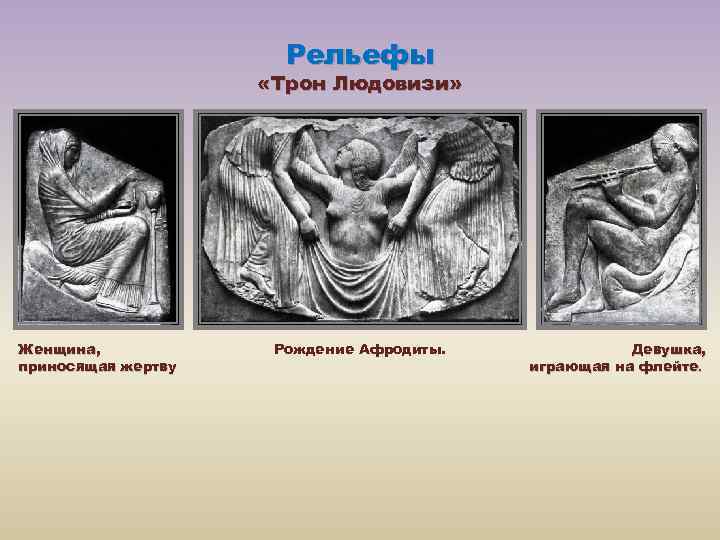 Рельефы
«Трон Людовизи»

Женщина,
приносящая жертву

Рождение Афродиты.

Девушка,
играющая на флейте.